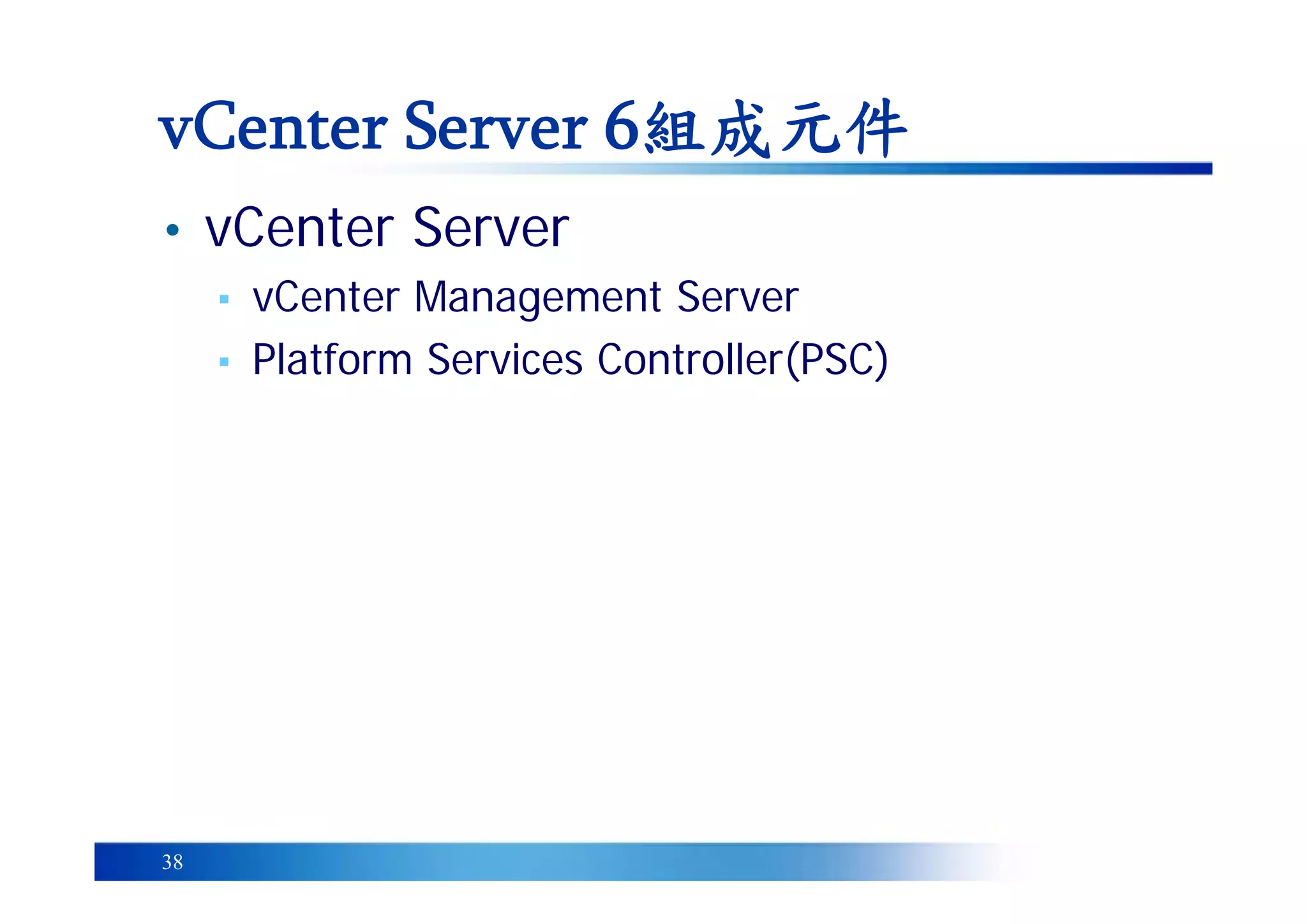 vCenter Server 6組成元件

• vCenter Server
  ▪ vCenter Management Server
  ▪ Platform Services Controller(PSC)

38